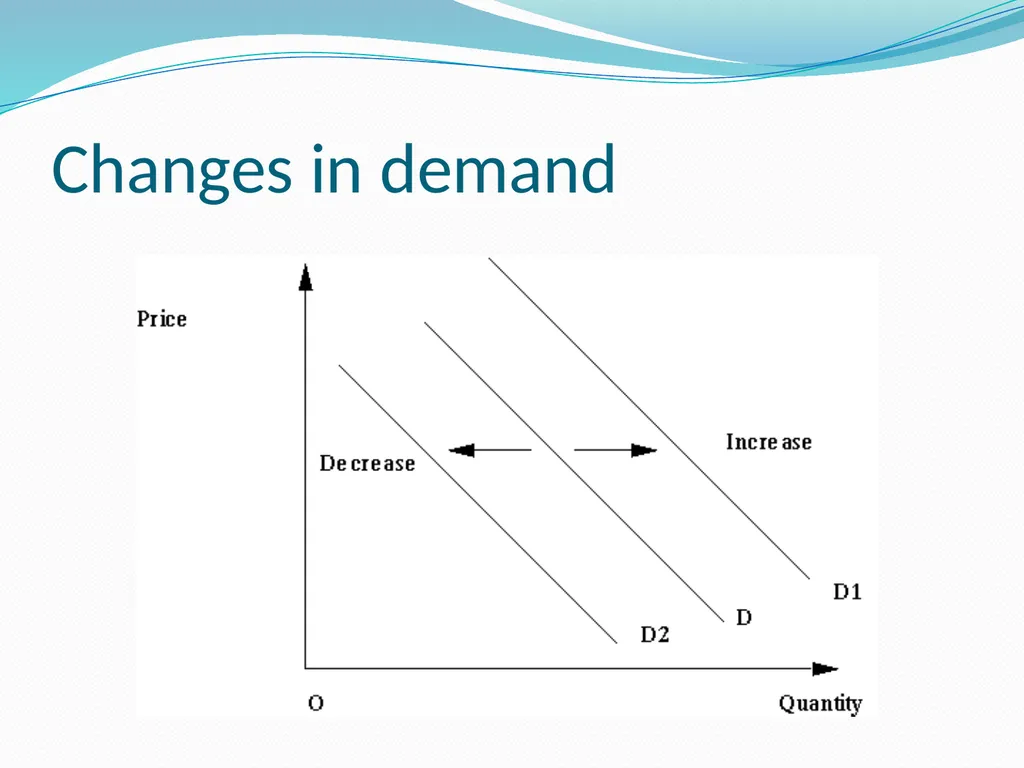 Changes in demand

Price

Decrease

Increase

D1

D

D2

O

Quantity